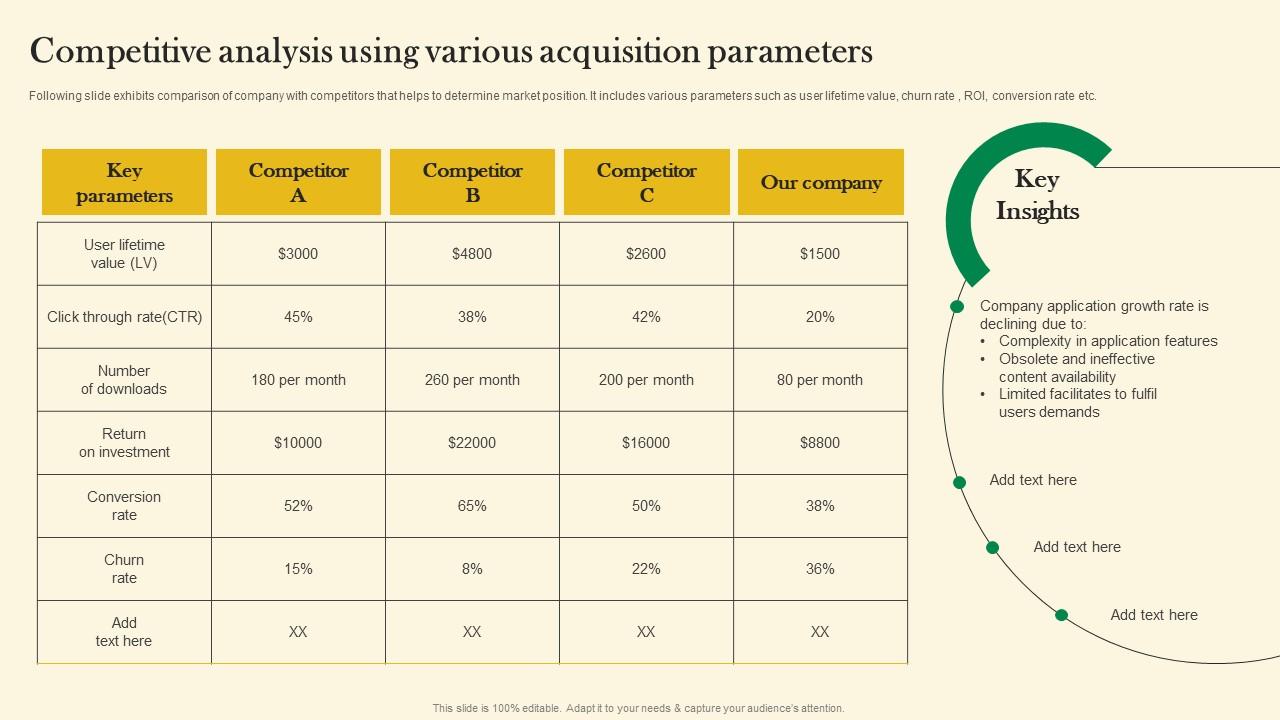 Competitive analysis using various acquisition parameters

Following slide exhibits comparison of company with competitors that helps to determine market position. It includes various parameters such as user lifetime value, churn rate , ROI, conversion rate etc.

| Key parameters | Competitor A | Competitor B | Competitor C | Our company |
|---|---|---|---|---|
| User lifetime value (LV) | $3000 | $4800 | $2600 | $1500 |
| Click through rate(CTR) | 45% | 38% | 42% | 20% |
| Number of downloads | 180 per month | 260 per month | 200 per month | 80 per month |
| Return on investment | $10000 | $22000 | $16000 | $8800 |
| Conversion rate | 52% | 65% | 50% | 38% |
| Churn rate | 15% | 8% | 22% | 36% |
| Add text here | XX | XX | XX | XX |

Key Insights

Company application growth rate is declining due to:
• Complexity in application features
• Obsolete and ineffective content availability
• Limited facilitates to fulfil users demands

Add text here

Add text here

Add text here

This slide is 100% editable. Adapt it to your needs & capture your audience's attention.